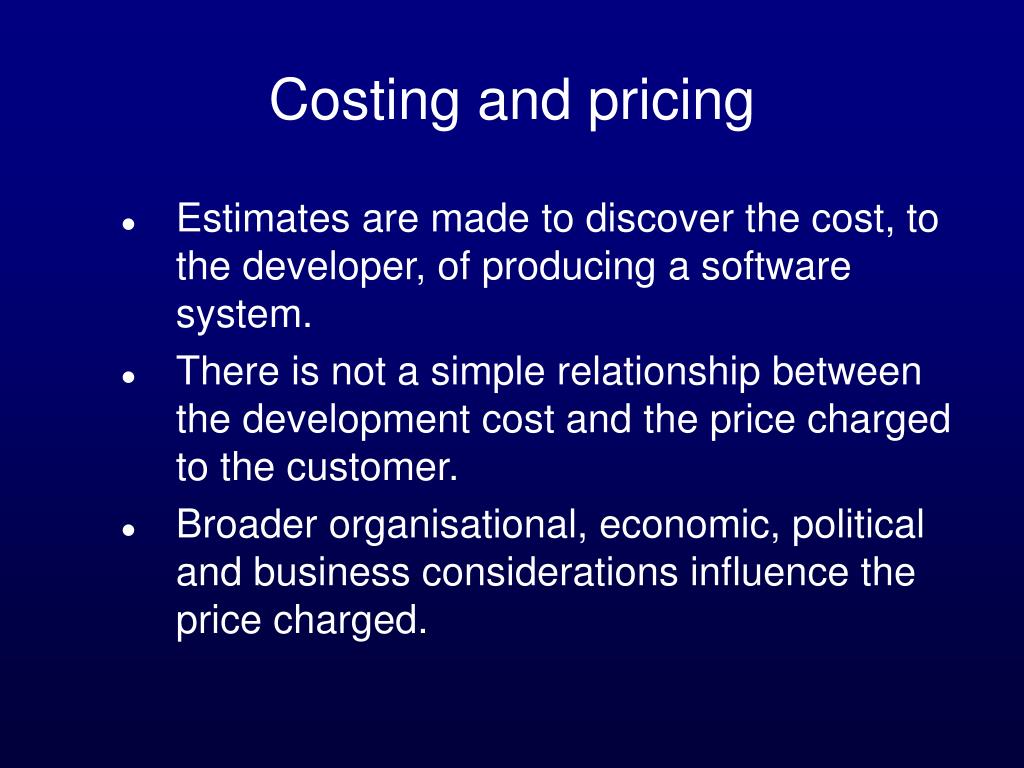 Costing and pricing

- Estimates are made to discover the cost, to the developer, of producing a software system.
- There is not a simple relationship between the development cost and the price charged to the customer.
- Broader organisational, economic, political and business considerations influence the price charged.